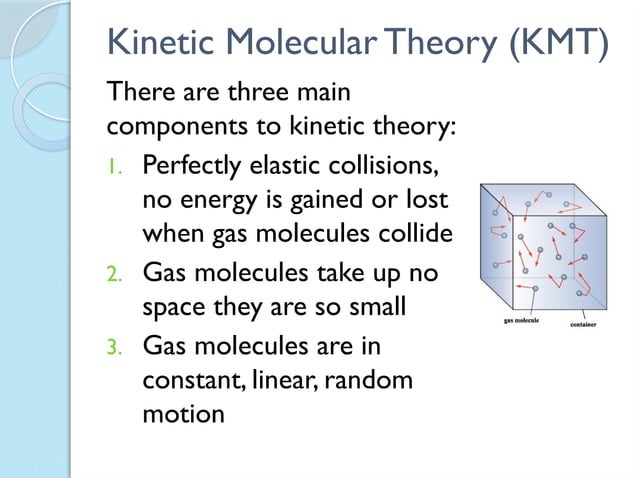 Kinetic Molecular Theory (KMT)

There are three main components to kinetic theory:

1. Perfectly elastic collisions, no energy is gained or lost when gas molecules collide
2. Gas molecules take up no space they are so small
3. Gas molecules are in constant, linear, random motion

gas molecule

container